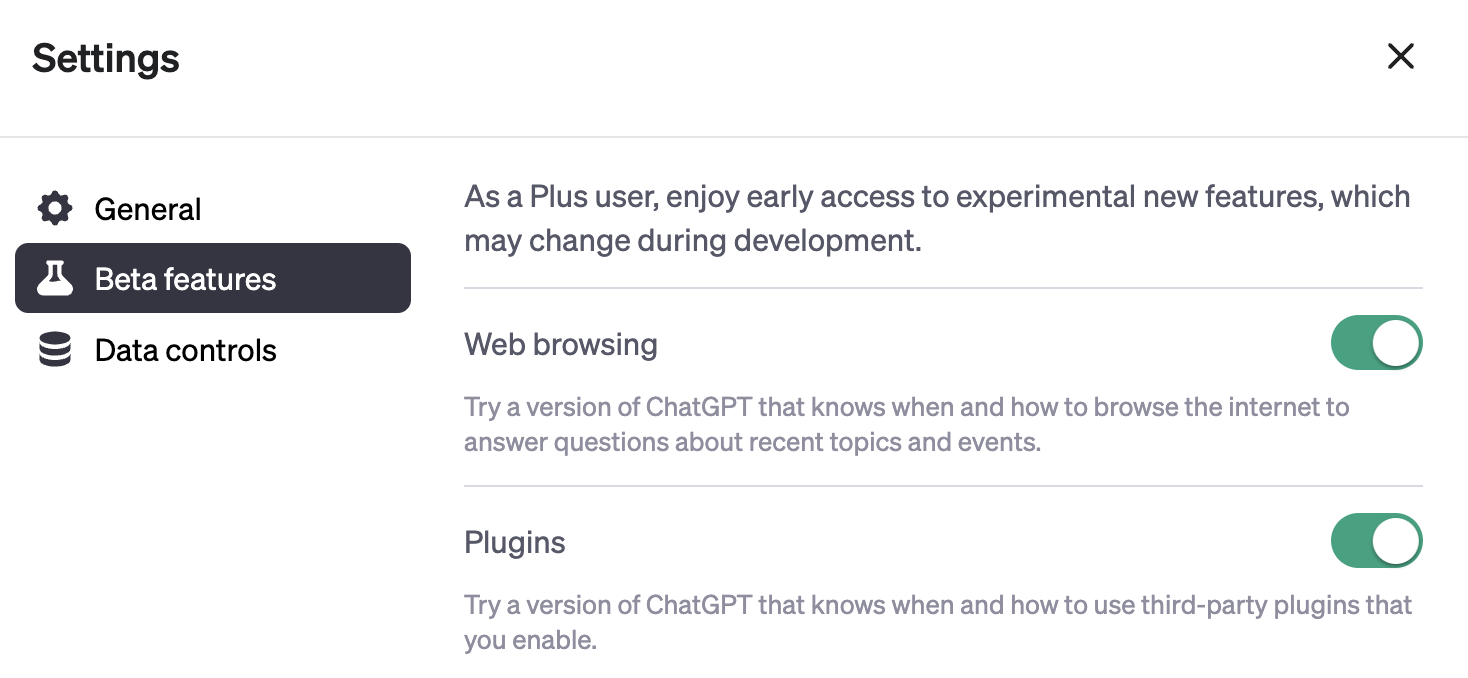 Settings

General
Beta features
Data controls

As a Plus user, enjoy early access to experimental new features, which may change during development.

Web browsing

Try a version of ChatGPT that knows when and how to browse the internet to answer questions about recent topics and events.

Plugins

Try a version of ChatGPT that knows when and how to use third-party plugins that you enable.